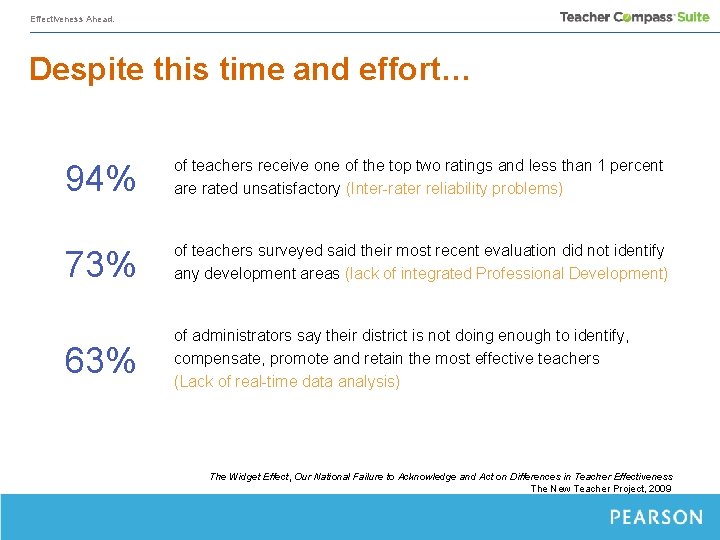 Effectiveness Ahead.

Teacher Compass Suite

Despite this time and effort…

94% of teachers receive one of the top two ratings and less than 1 percent are rated unsatisfactory (Inter-rater reliability problems)

73% of teachers surveyed said their most recent evaluation did not identify any development areas (lack of integrated Professional Development)

63% of administrators say their district is not doing enough to identify, compensate, promote and retain the most effective teachers (Lack of real-time data analysis)

The Widget Effect, Our National Failure to Acknowledge and Act on Differences in Teacher Effectiveness
The New Teacher Project, 2009

PEARSON